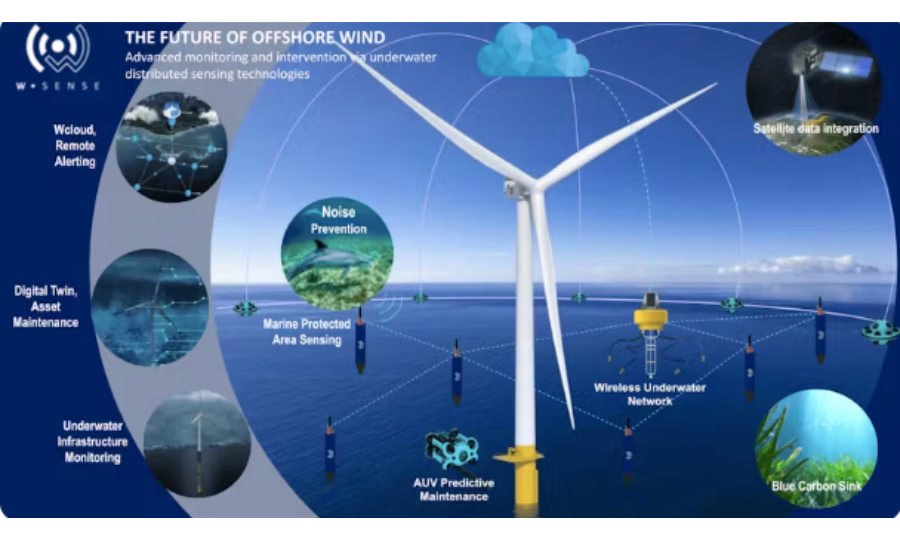 W•SENSE

THE FUTURE OF OFFSHORE WIND
Advanced monitoring and intervention via underwater distributed sensing technologies

Wcloud, Remote Alerting

Digital Twin, Asset Maintenance

Underwater Infrastructure Monitoring

Noise Prevention

Marine Protected Area Sensing

Satellite data integration

Wireless Underwater Network

AUV Predictive Maintenance

Blue Carbon Sink